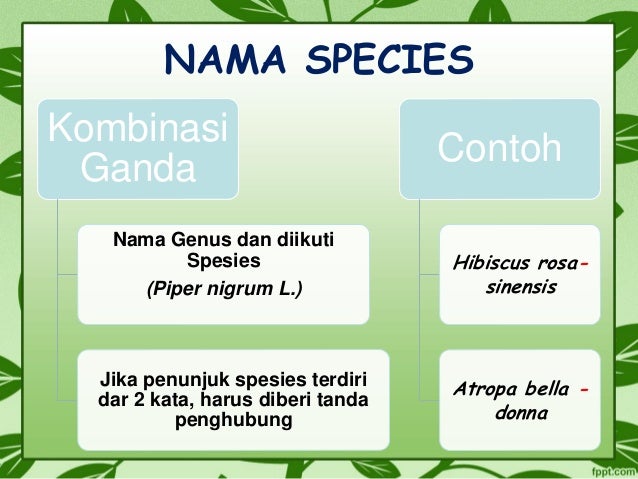 NAMA SPECIES

Kombinasi Ganda

Nama Genus dan diikuti Spesies
(Piper nigrum L.)

Jika penunjuk spesies terdiri dar 2 kata, harus diberi tanda penghubung

Contoh

Hibiscus rosa-sinensis

Atropa bella - donna

fppt.com